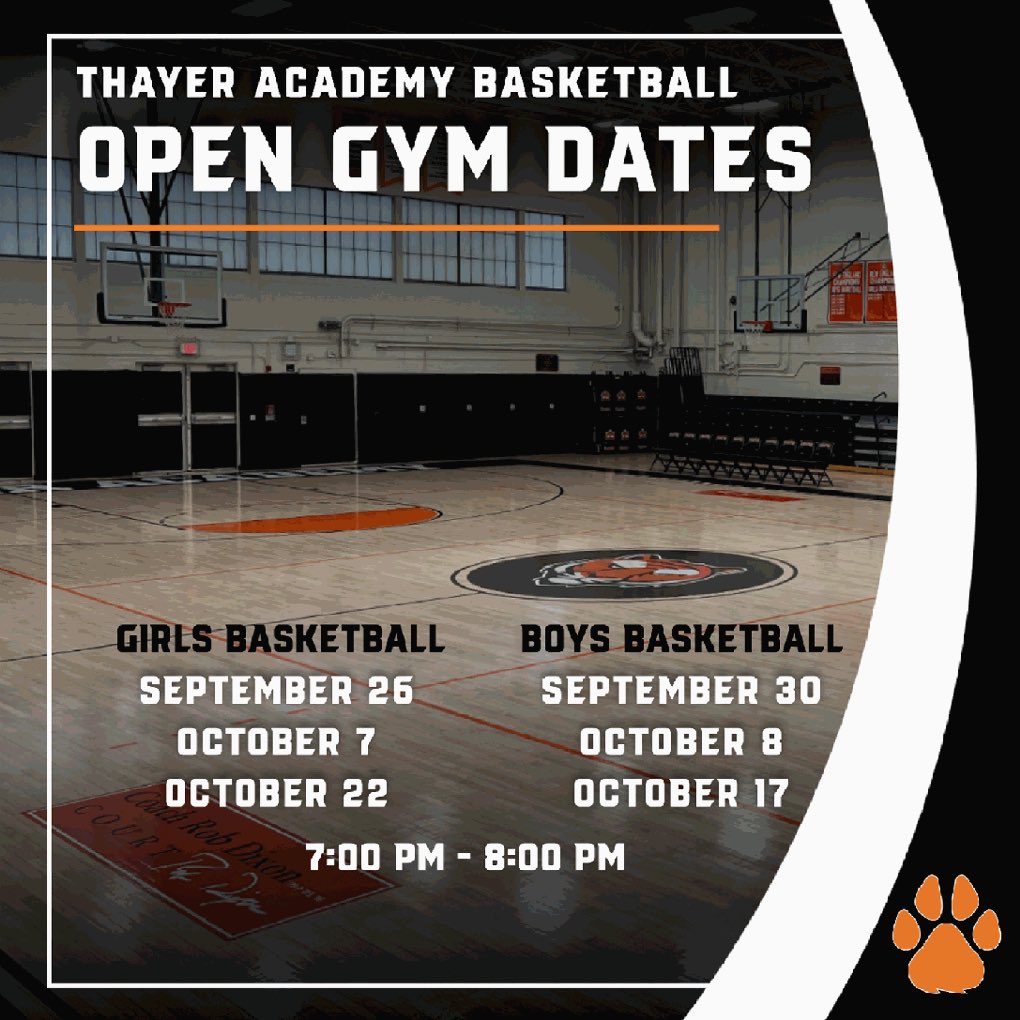 THAYER ACADEMY BASKETBALL
OPEN GYM DATES

GIRLS BASKETBALL
SEPTEMBER 26
OCTOBER 7
OCTOBER 22

BOYS BASKETBALL
SEPTEMBER 30
OCTOBER 8
OCTOBER 17

7:00 PM - 8:00 PM

Coach Rob Dixon
COURT